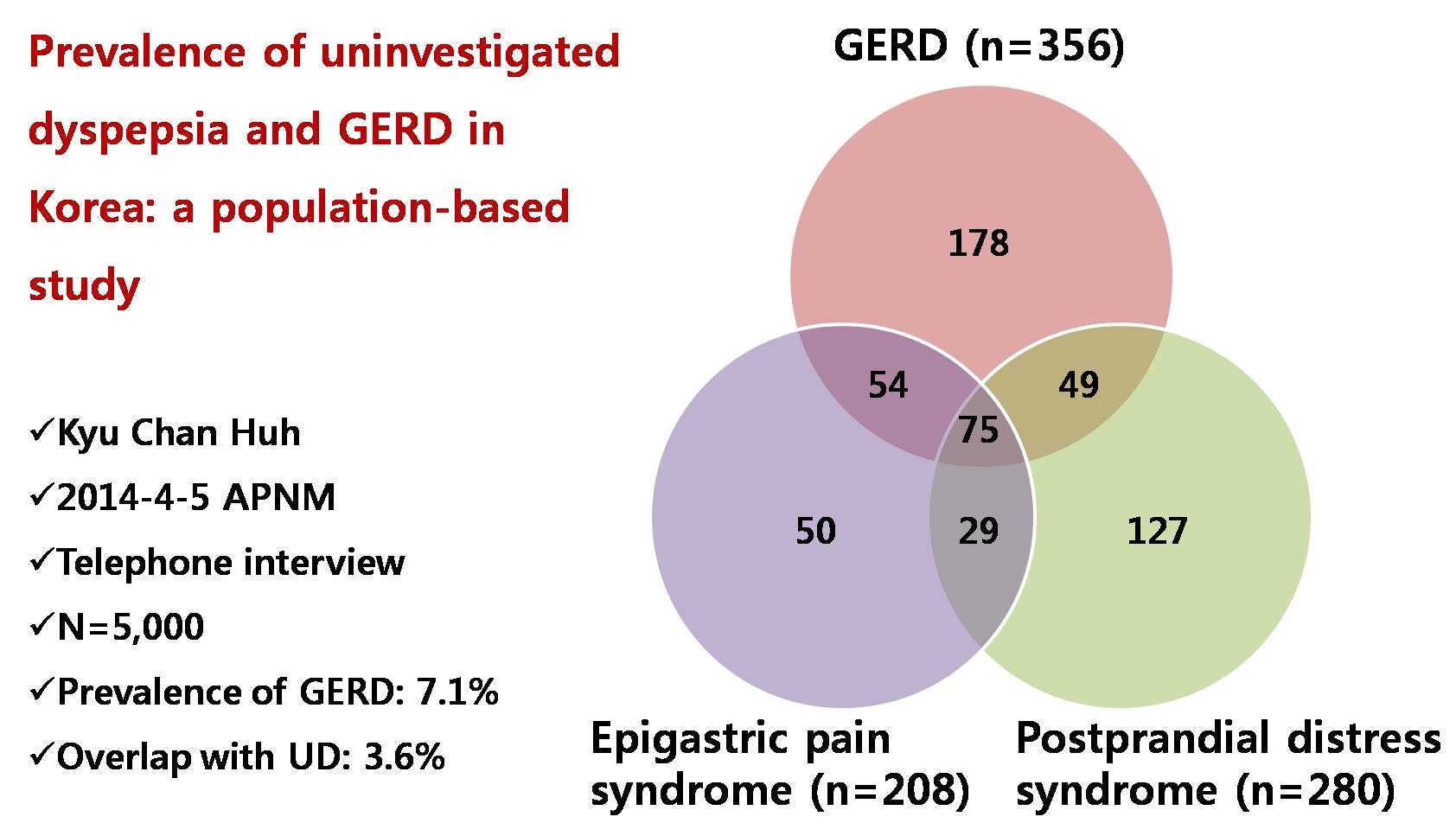 Prevalence of uninvestigated dyspepsia and GERD in Korea: a population-based study

✓Kyu Chan Huh
✓2014-4-5 APNM
✓Telephone interview
✓N=5,000
✓Prevalence of GERD: 7.1%
✓Overlap with UD: 3.6%

GERD (n=356)

178

54

49

75

50

29

127

Epigastric pain syndrome (n=208)

Postprandial distress syndrome (n=280)